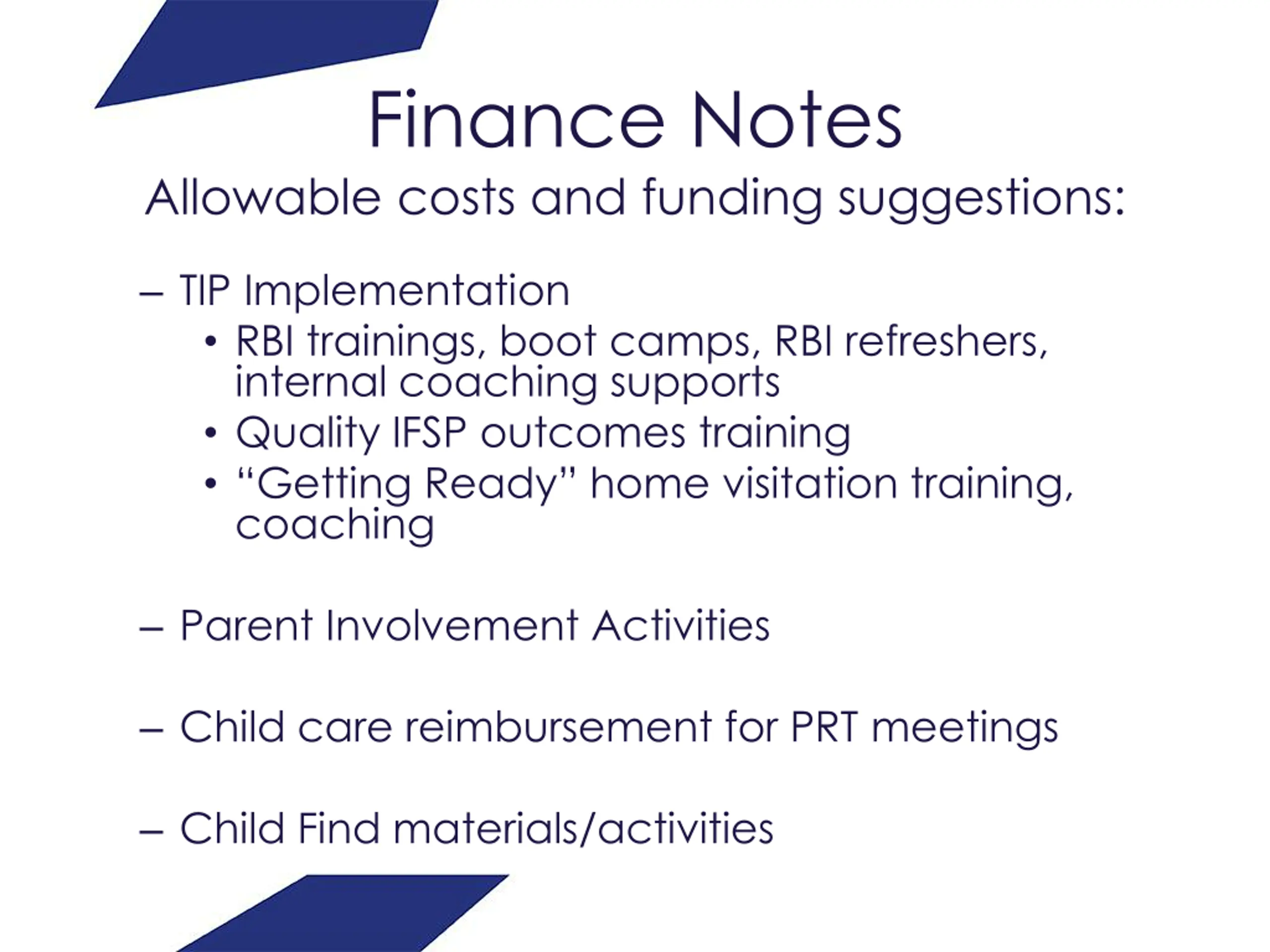 Finance Notes

Allowable costs and funding suggestions:

– TIP Implementation
• RBI trainings, boot camps, RBI refreshers, internal coaching supports
• Quality IFSP outcomes training
• “Getting Ready” home visitation training, coaching

– Parent Involvement Activities

– Child care reimbursement for PRT meetings

– Child Find materials/activities